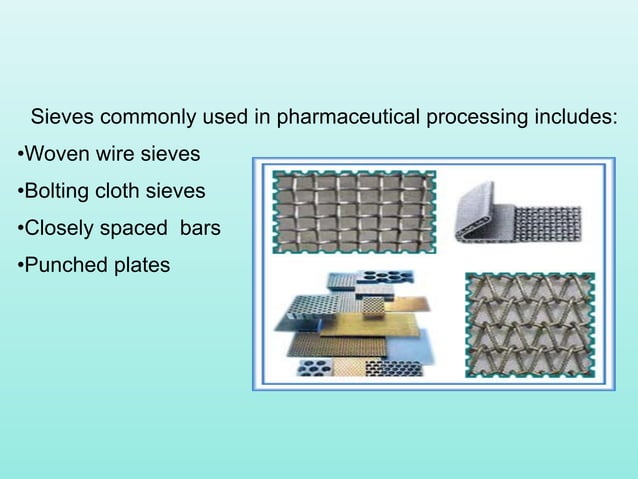 Sieves commonly used in pharmaceutical processing includes:

•Woven wire sieves

•Bolting cloth sieves

•Closely spaced bars

•Punched plates